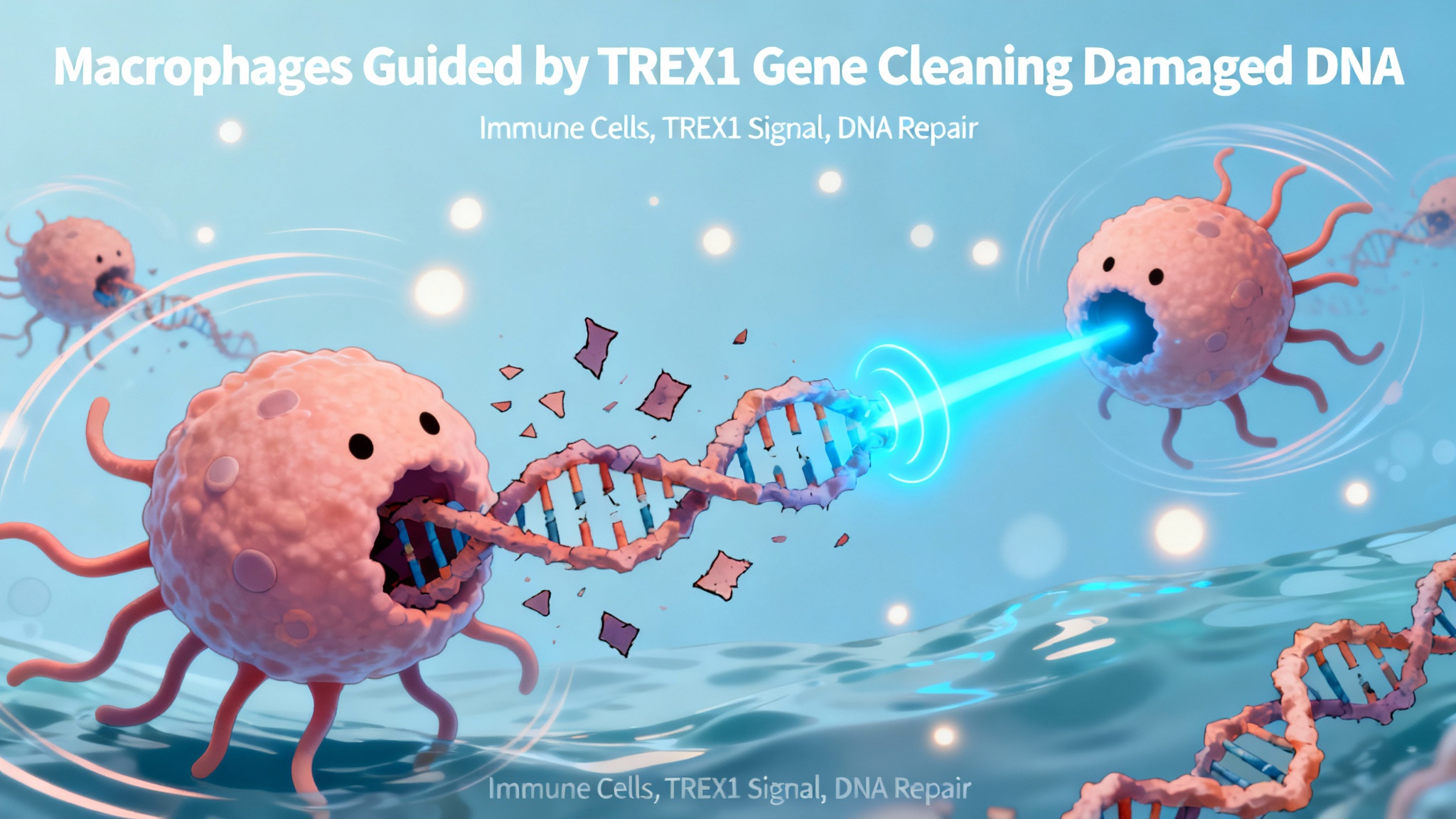 Macrophages Guided by TREX1 Gene Cleaning Damaged DNA

Immune Cells, TREX1 Signal, DNA Repair

Immune Cells, TREX1 Signal, DNA Repair